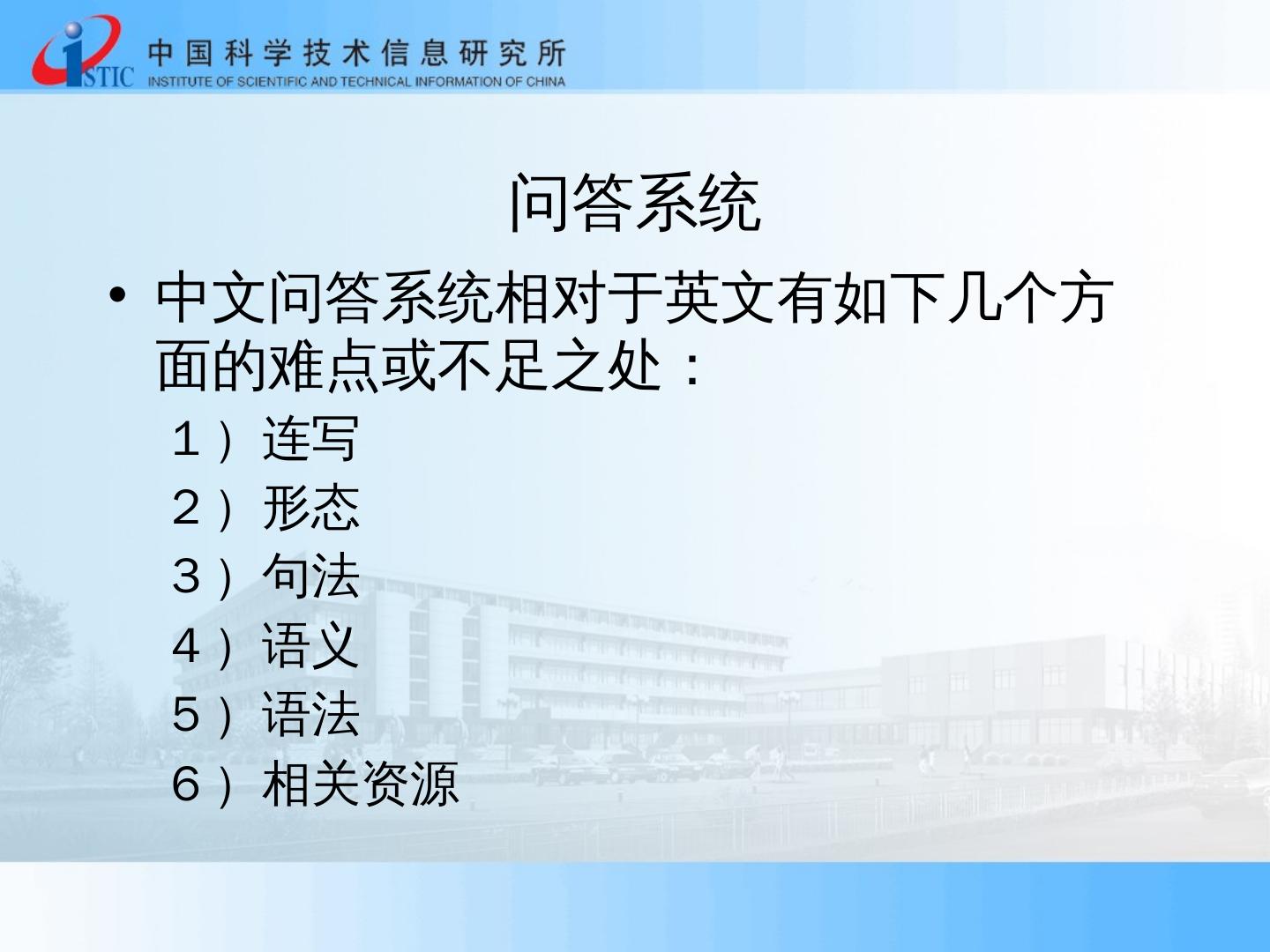 ISTIC 中国科学技术信息研究所
INSTITUTE OF SCIENTIFIC AND TECHNICAL INFORMATION OF CHINA

问答系统

• 中文问答系统相对于英文有如下几个方面的难点或不足之处：

1）连写
2）形态
3）句法
4）语义
5）语法
6）相关资源